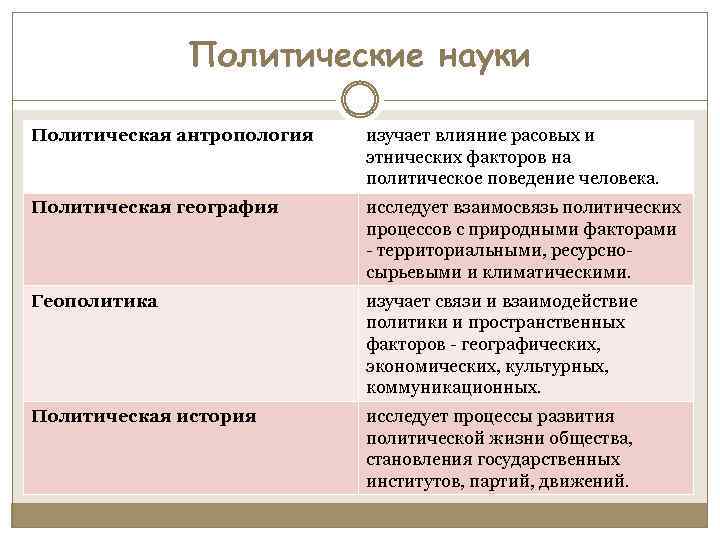 Политические науки

| Политическая антропология | изучает влияние расовых и этнических факторов на политическое поведение человека. |
|---|---|
| Политическая география | исследует взаимосвязь политических процессов с природными факторами - территориальными, ресурсно-сырьевыми и климатическими. |
| Геополитика | изучает связи и взаимодействие политики и пространственных факторов - географических, экономических, культурных, коммуникационных. |
| Политическая история | исследует процессы развития политической жизни общества, становления государственных институтов, партий, движений. |